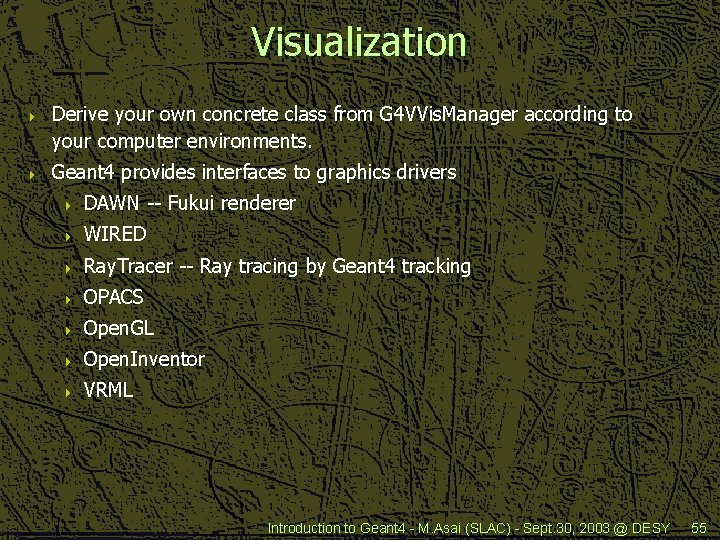 Visualization

Derive your own concrete class from G4VVisManager according to your computer environments.

Geant4 provides interfaces to graphics drivers

DAWN -- Fukui renderer

WIRED

RayTracer -- Ray tracing by Geant4 tracking

OPACS

OpenGL

OpenInventor

VRML

Introduction to Geant4 - M.Asai (SLAC) - Sept.30, 2003 @ DESY 55